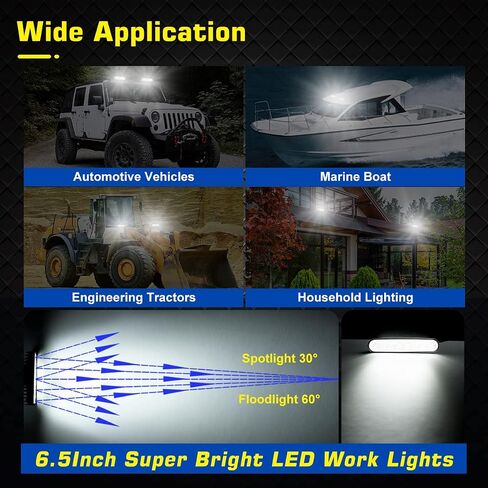 Wide Application

Automotive Vehicles

Marine Boat

Engineering Tractors

Household Lighting

Spotlight 30°

Floodlight 60°

6.5Inch Super Bright LED Work Lights